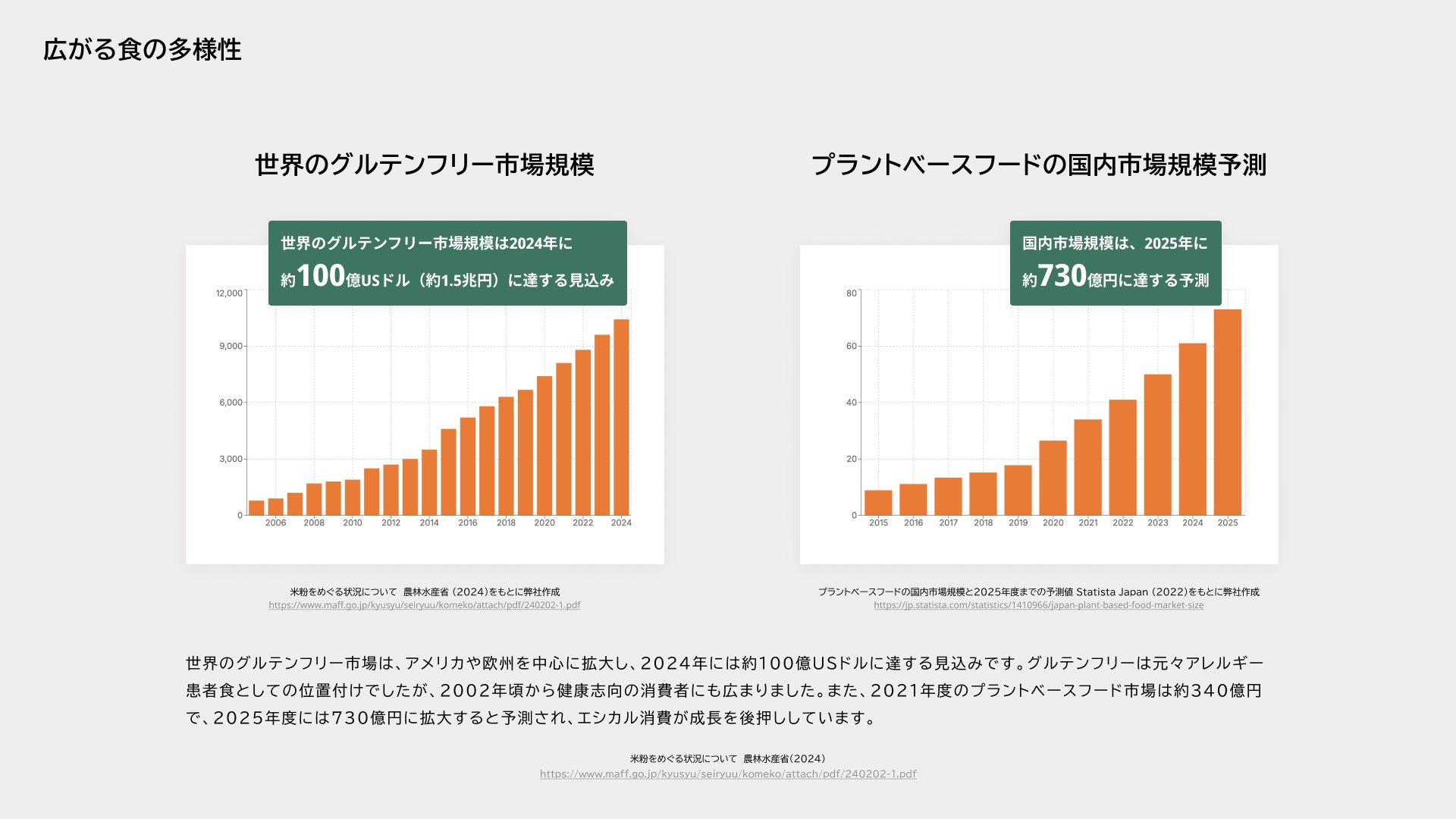 広がる食の多様性

世界のグルテンフリー市場規模

世界のグルテンフリー市場規模は2024年に
約100億USドル（約1.5兆円）に達する見込み

12,000
9,000
6,000
3,000
0
2006 2008 2010 2012 2014 2016 2018 2020 2022 2024

米粉をめぐる状況について 農林水産省（2024）をもとに弊社作成
https://www.maff.go.jp/kyusyu/seiryuu/komeko/attach/pdf/240202-1.pdf

プラントベースフードの国内市場規模予測

国内市場規模は、2025年に
約730億円に達する予測

80
60
40
20
0
2015 2016 2017 2018 2019 2020 2021 2022 2023 2024 2025

プラントベースフードの国内市場規模と2025年度までの予測値 Statista Japan（2022）をもとに弊社作成
https://jp.statista.com/statistics/1410966/japan-plant-based-food-market-size

世界のグルテンフリー市場は、アメリカや欧州を中心に拡大し、2024年には約100億USドルに達する見込みです。グルテンフリーは元々アレルギー患者食としての位置付けでしたが、2002年頃から健康志向の消費者にも広まりました。また、2021年度のプラントベースフード市場は約340億円で、2025年度には730億円に拡大すると予測され、エシカル消費が成長を後押ししています。

米粉をめぐる状況について 農林水産省（2024）
https://www.maff.go.jp/kyusyu/seiryuu/komeko/attach/pdf/240202-1.pdf